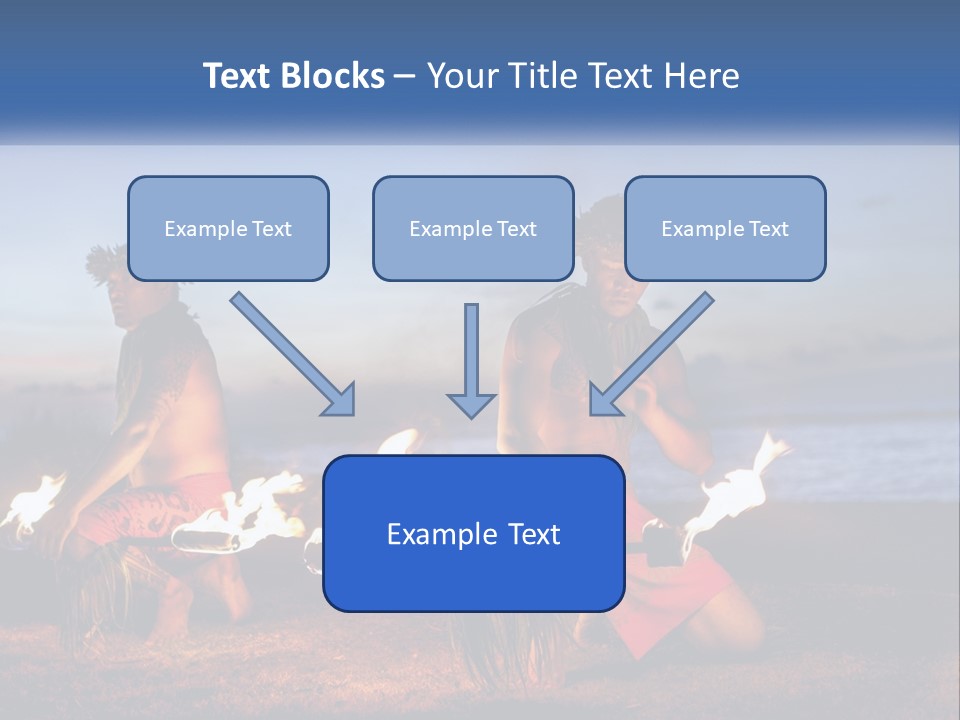 Text Blocks – Your Title Text Here

Example Text

Example Text

Example Text

Example Text